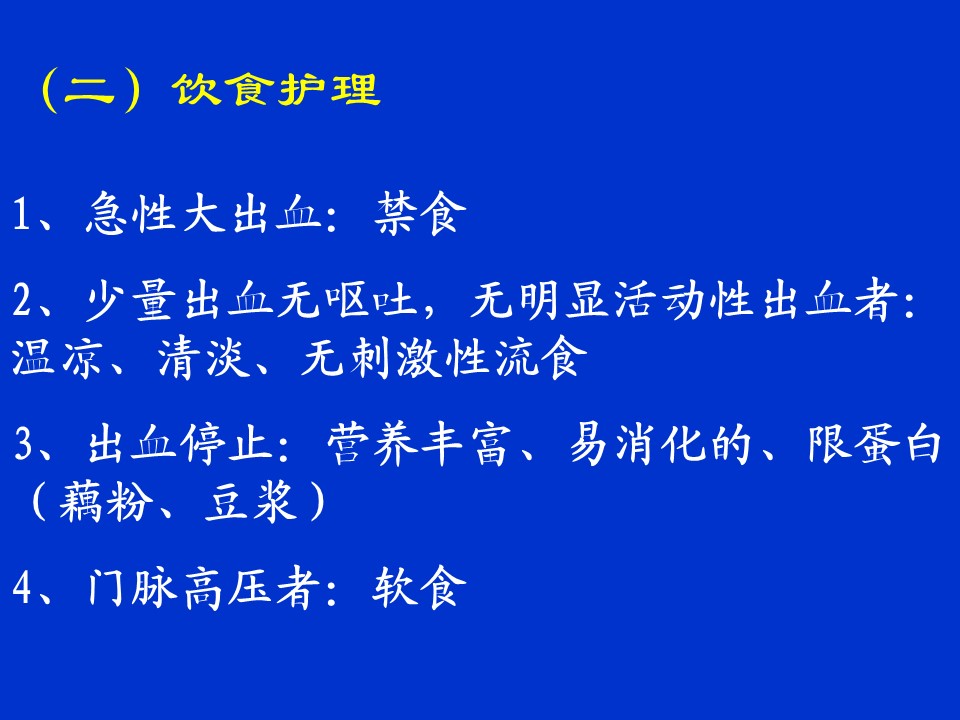 （二）饮食护理

1、急性大出血：禁食

2、少量出血无呕吐，无明显活动性出血者：温凉、清淡、无刺激性流食

3、出血停止：营养丰富、易消化的、限蛋白（藕粉、豆浆）

4、门脉高压者：软食